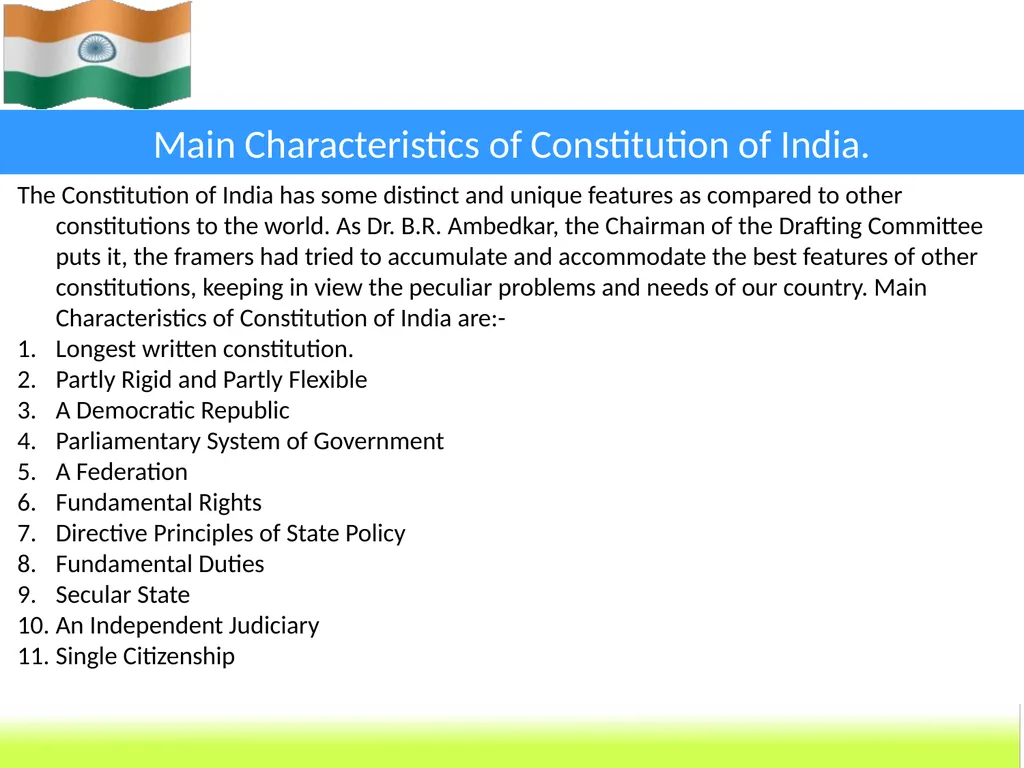 Main Characteristics of Constitution of India.

The Constitution of India has some distinct and unique features as compared to other constitutions to the world. As Dr. B.R. Ambedkar, the Chairman of the Drafting Committee puts it, the framers had tried to accumulate and accommodate the best features of other constitutions, keeping in view the peculiar problems and needs of our country. Main Characteristics of Constitution of India are:-

1. Longest written constitution.
2. Partly Rigid and Partly Flexible
3. A Democratic Republic
4. Parliamentary System of Government
5. A Federation
6. Fundamental Rights
7. Directive Principles of State Policy
8. Fundamental Duties
9. Secular State
10. An Independent Judiciary
11. Single Citizenship